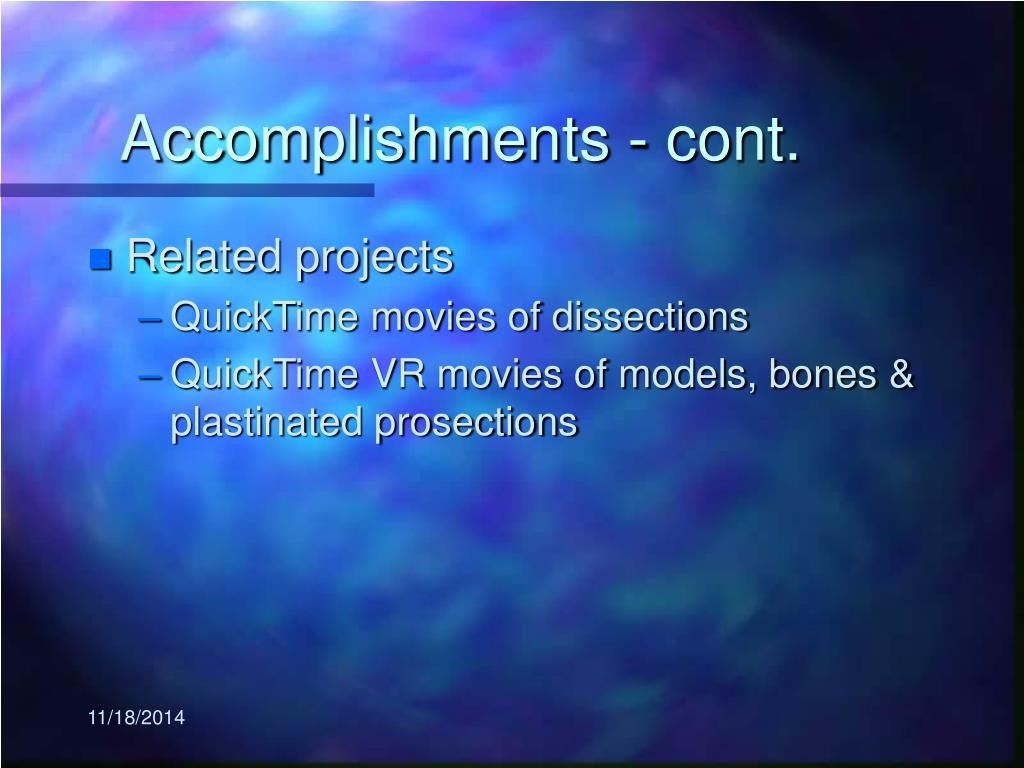 Accomplishments - cont.

Related projects

– QuickTime movies of dissections

– QuickTime VR movies of models, bones & plastinated prosections

11/18/2014